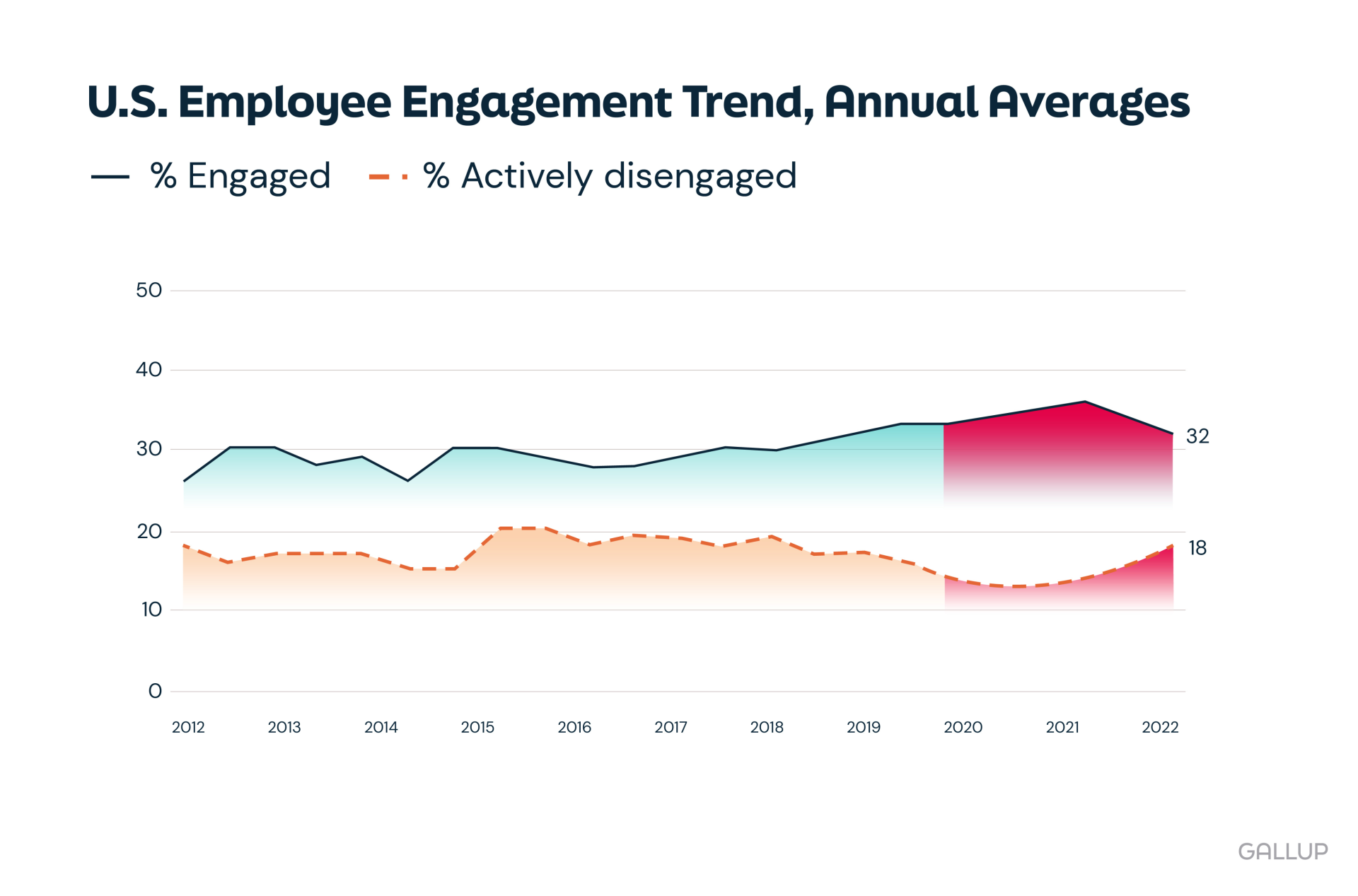 U.S. Employee Engagement Trend, Annual Averages

% Engaged
% Actively disengaged

50
40
30
20
10
0

32
18

2012
2013
2014
2015
2016
2017
2018
2019
2020
2021
2022

GALLUP